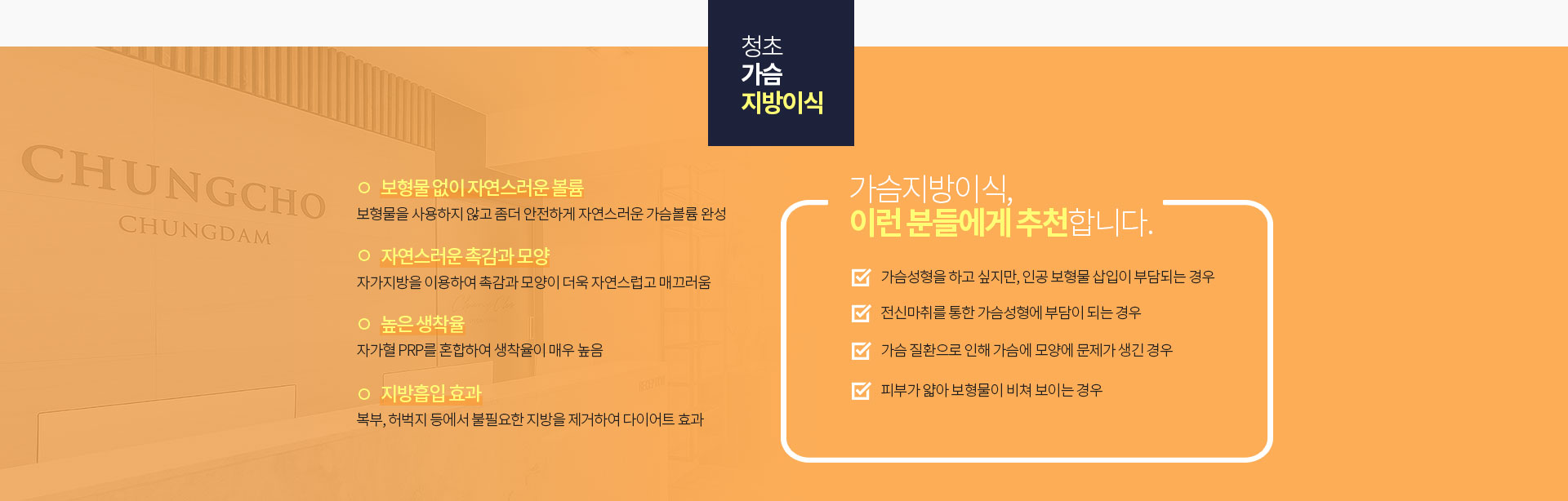 청초
가슴
지방이식

CHUNGCHO
CHUNGDAM

보형물 없이 자연스러운 볼륨
보형물을 사용하지 않고 좀더 안전하게 자연스러운 가슴볼륨 완성

자연스러운 촉감과 모양
자가지방을 이용하여 촉감과 모양이 더욱 자연스럽고 매끄러움

높은 생착율
자가혈 PRP를 혼합하여 생착율이 매우 높음

지방흡입 효과
복부, 허벅지 등에서 불필요한 지방을 제거하여 다이어트 효과

가슴지방이식,
이런 분들에게 추천합니다.

가슴성형을 하고 싶지만, 인공 보형물 삽입이 부담되는 경우
전신마취를 통한 가슴성형에 부담이 되는 경우
가슴 질환으로 인해 가슴에 모양에 문제가 생긴 경우
피부가 얇아 보형물이 비쳐 보이는 경우